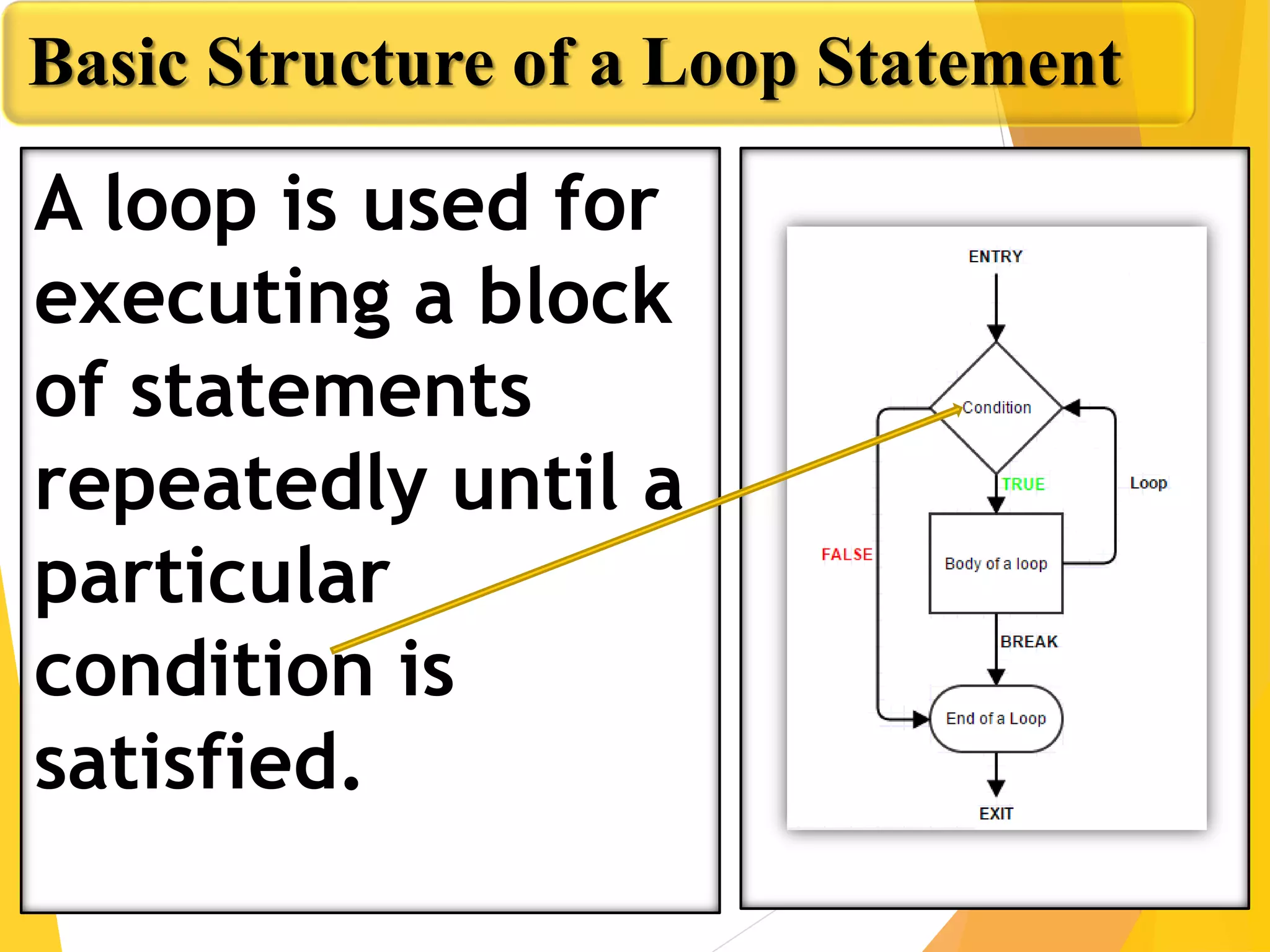 Basic Structure of a Loop Statement

A loop is used for executing a block of statements repeatedly until a particular condition is satisfied.

ENTRY

Condition

TRUE

Loop

FALSE

Body of a loop

BREAK

End of a Loop

EXIT